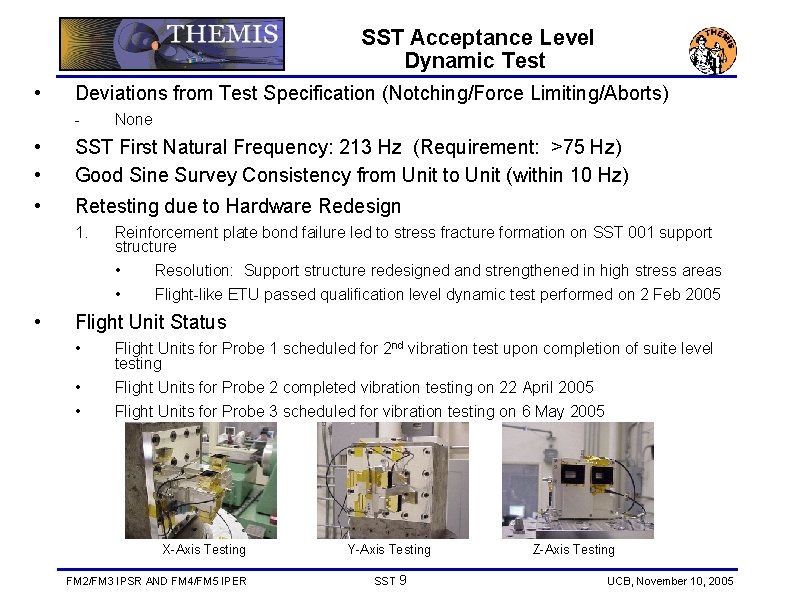 THEMIS

SST Acceptance Level Dynamic Test

THEMIS

• Deviations from Test Specification (Notching/Force Limiting/Aborts)
- None

• SST First Natural Frequency: 213 Hz (Requirement: >75 Hz)

• Good Sine Survey Consistency from Unit to Unit (within 10 Hz)

• Retesting due to Hardware Redesign
1. Reinforcement plate bond failure led to stress fracture formation on SST 001 support structure
• Resolution: Support structure redesigned and strengthened in high stress areas
• Flight-like ETU passed qualification level dynamic test performed on 2 Feb 2005

• Flight Unit Status
• Flight Units for Probe 1 scheduled for 2$^{nd}$ vibration test upon completion of suite level testing
• Flight Units for Probe 2 completed vibration testing on 22 April 2005
• Flight Units for Probe 3 scheduled for vibration testing on 6 May 2005

X-Axis Testing

Y-Axis Testing

Z-Axis Testing

FM2/FM3 IPSR AND FM4/FM5 IPER

SST 9

UCB, November 10, 2005